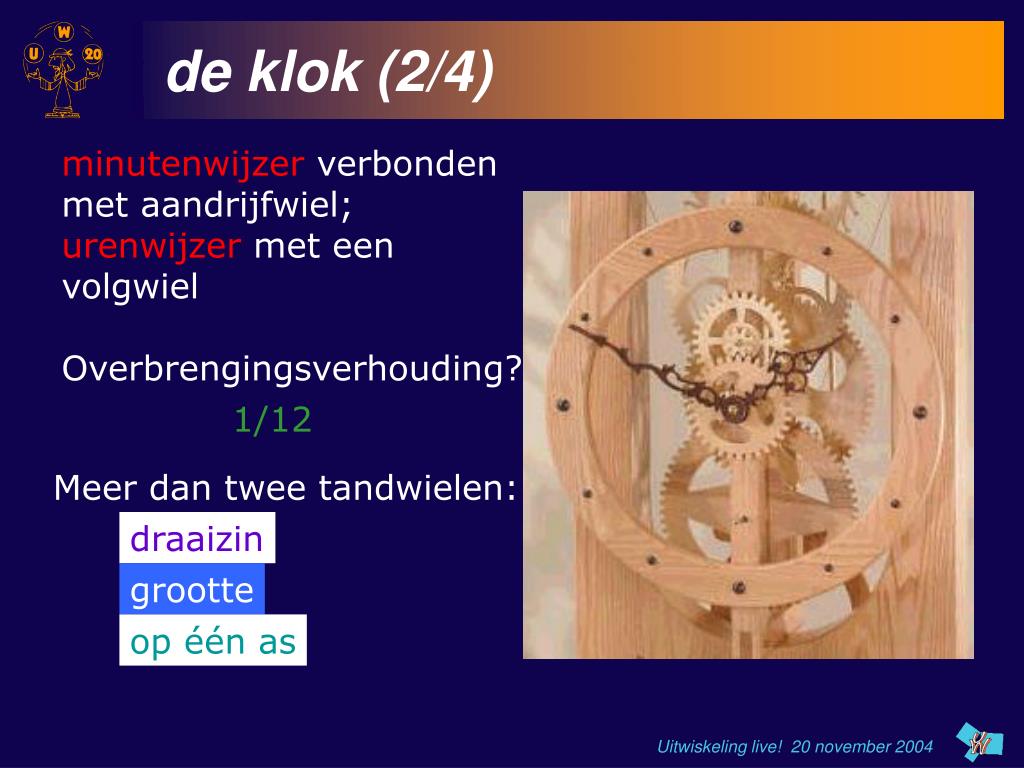 U W 20

de klok (2/4)

minutenwijzer verbonden met aandrijfwiel; urenwijzer met een volgwiel

Overbrengingsverhouding?

1/12

Meer dan twee tandwielen:

draaizin

grootte

op één as

Uitwiskeling live! 20 november 2004